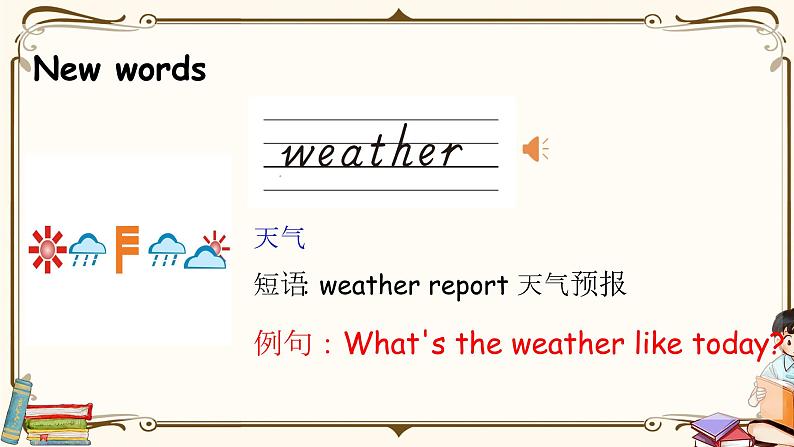 New words

weather

天气

短语: weather report 天气预报

例句：What's the weather like today?